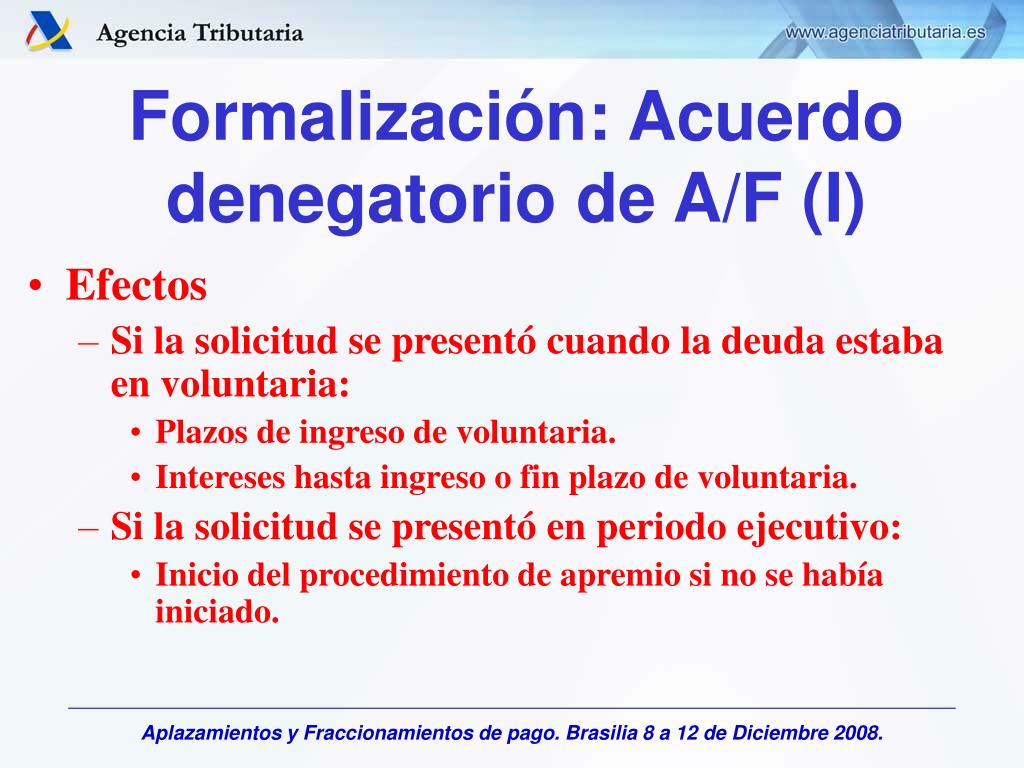 Agencia Tributaria

www.agenciatributaria.es

Formalización: Acuerdo denegatorio de A/F (I)

• Efectos
– Si la solicitud se presentó cuando la deuda estaba en voluntaria:
• Plazos de ingreso de voluntaria.
• Intereses hasta ingreso o fin plazo de voluntaria.
– Si la solicitud se presentó en periodo ejecutivo:
• Inicio del procedimiento de apremio si no se había iniciado.

Aplazamientos y Fraccionamientos de pago. Brasilia 8 a 12 de Diciembre 2008.